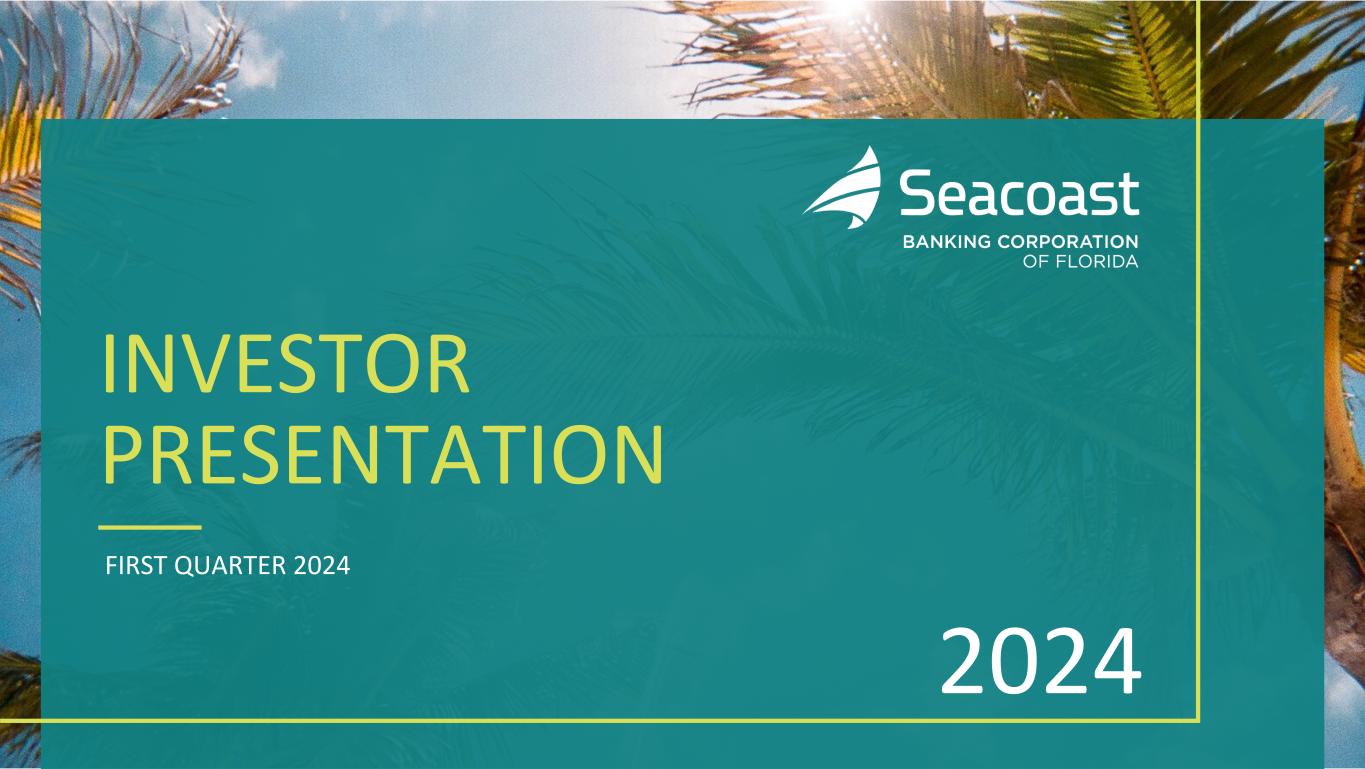 Seacoast
BANKING CORPORATION
OF FLORIDA

INVESTOR PRESENTATION

FIRST QUARTER 2024

2024